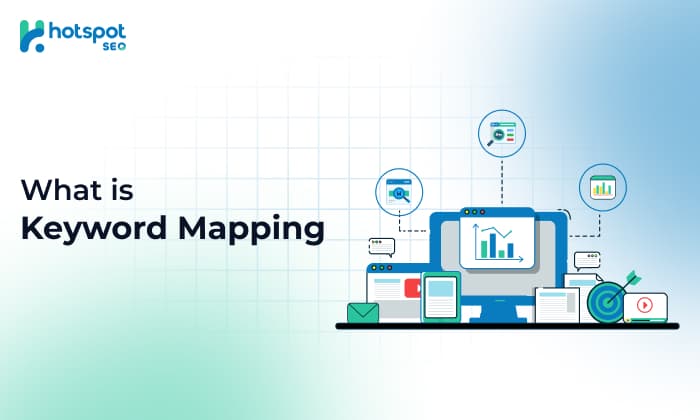 hotspot
SEO

What is
Keyword Mapping